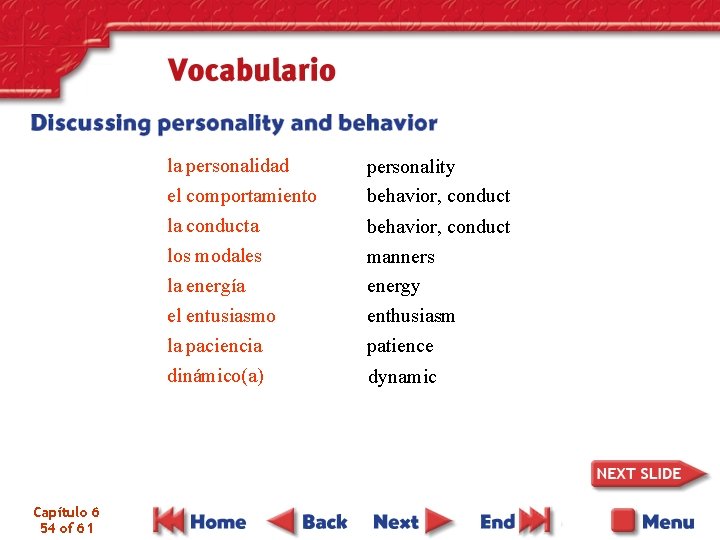 Vocabulario

Discussing personality and behavior

| | |
|---|---|
| la personalidad | personality |
| el comportamiento | behavior, conduct |
| la conducta | behavior, conduct |
| los modales | manners |
| la energía | energy |
| el entusiasmo | enthusiasm |
| la paciencia | patience |
| dinámico(a) | dynamic |

NEXT SLIDE

Capítulo 6
54 of 61

Home
Back
Next
End
Menu